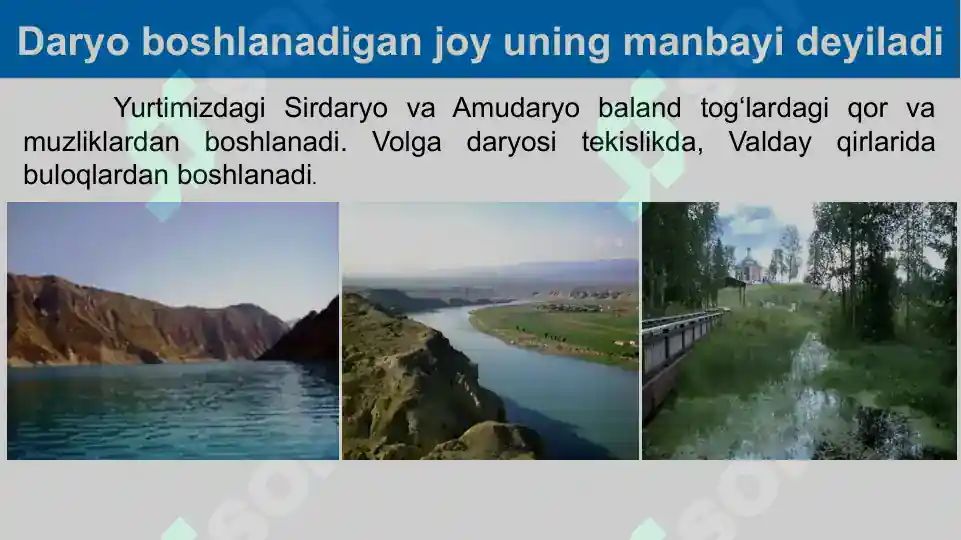 Daryo boshlanadigan joy uning manbayi deyiladi

Yurtimizdagi Sirdaryo va Amudaryo baland tog‘lardagi qor va muzliklardan boshlanadi. Volga daryosi tekislikda, Valday qirlarida buloqlardan boshlanadi.